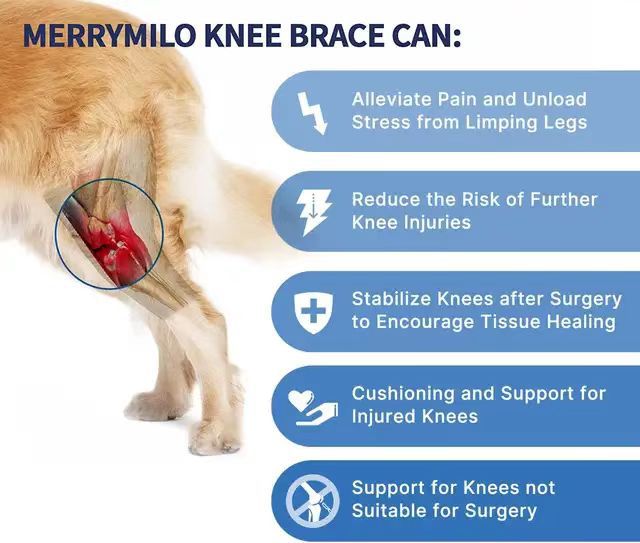 MERRYMILO KNEE BRACE CAN:

Alleviate Pain and Unload Stress from Limping Legs

Reduce the Risk of Further Knee Injuries

Stabilize Knees after Surgery to Encourage Tissue Healing

Cushioning and Support for Injured Knees

Support for Knees not Suitable for Surgery